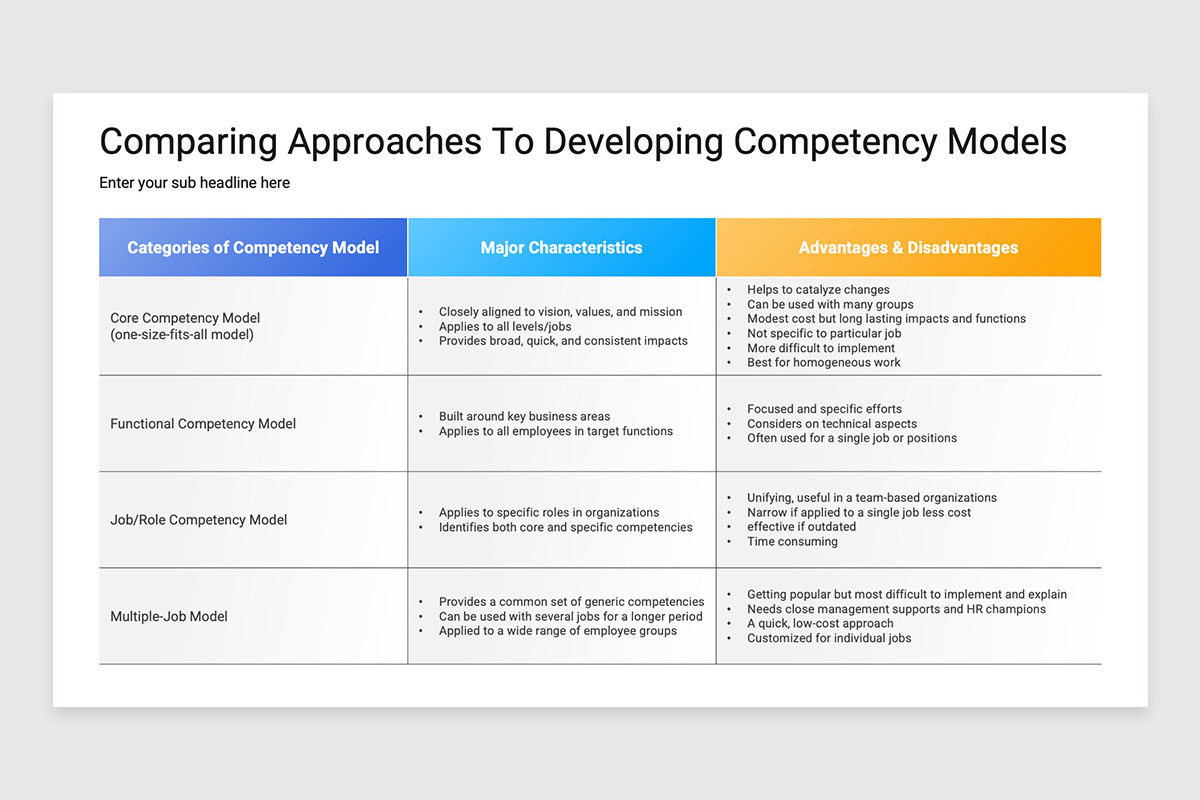 Comparing Approaches To Developing Competency Models

Enter your sub headline here

| Categories of Competency Model | Major Characteristics | Advantages & Disadvantages |
|---|---|---|
| Core Competency Model (one-size-fits-all model) | • Closely aligned to vision, values, and mission • Applies to all levels/jobs • Provides broad, quick, and consistent impacts | • Helps to catalyze changes • Can be used with many groups • Modest cost but long lasting impacts and functions • Not specific to particular job • More difficult to implement • Best for homogeneous work |
| Functional Competency Model | • Built around key business areas • Applies to all employees in target functions | • Focused and specific efforts • Considers on technical aspects • Often used for a single job or positions |
| Job/Role Competency Model | • Applies to specific roles in organizations • Identifies both core and specific competencies | • Unifying, useful in a team-based organizations • Narrow if applied to a single job less cost • effective if outdated • Time consuming |
| Multiple-Job Model | • Provides a common set of generic competencies • Can be used with several jobs for a longer period • Applied to a wide range of employee groups | • Getting popular but most difficult to implement and explain • Needs close management supports and HR champions • A quick, low-cost approach • Customized for individual jobs |